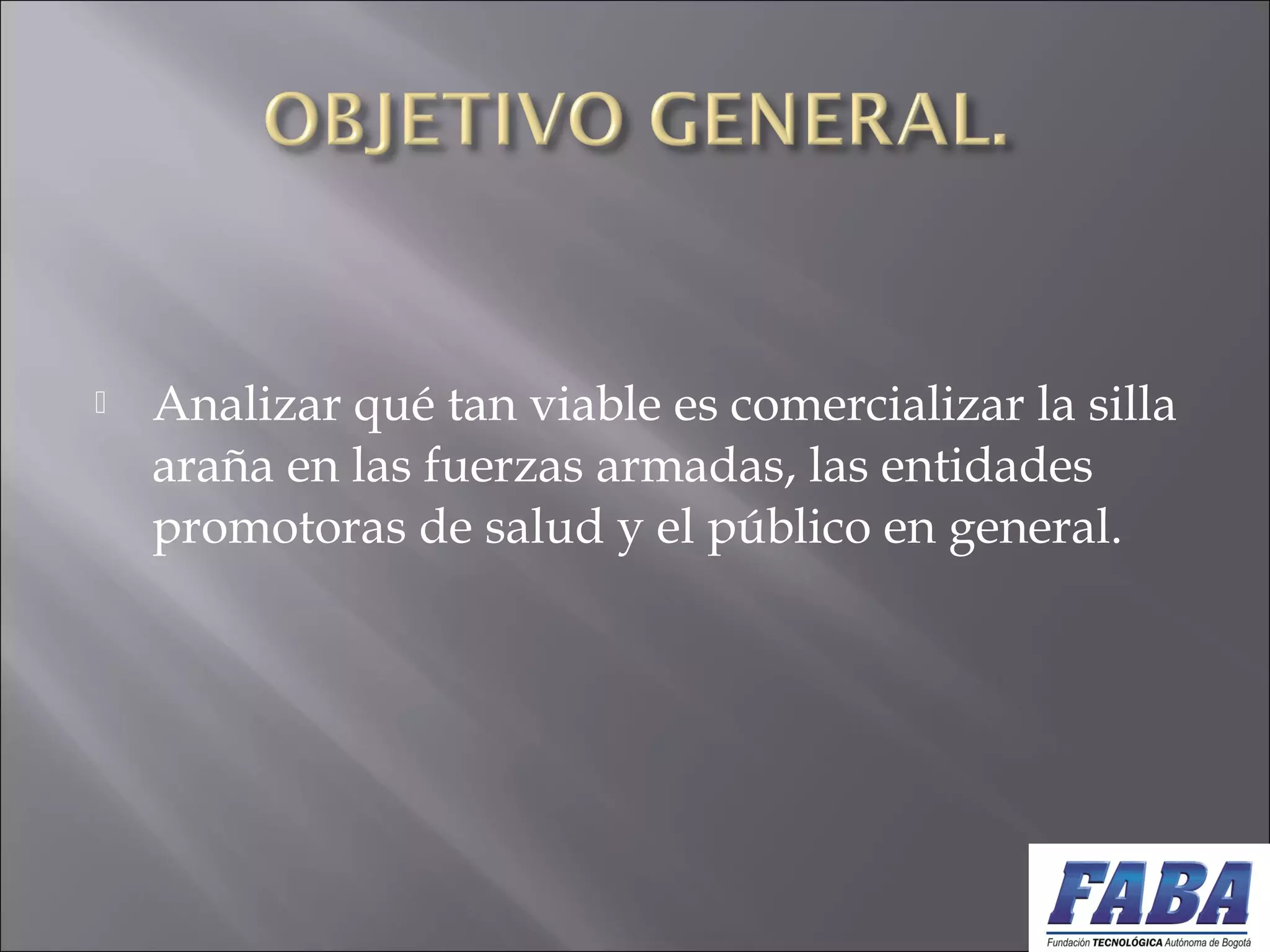 OBJETIVO GENERAL.

Analizar qué tan viable es comercializar la silla araña en las fuerzas armadas, las entidades promotoras de salud y el público en general.

FABA
Fundación TECNOLÓGICA Autónoma de Bogotá